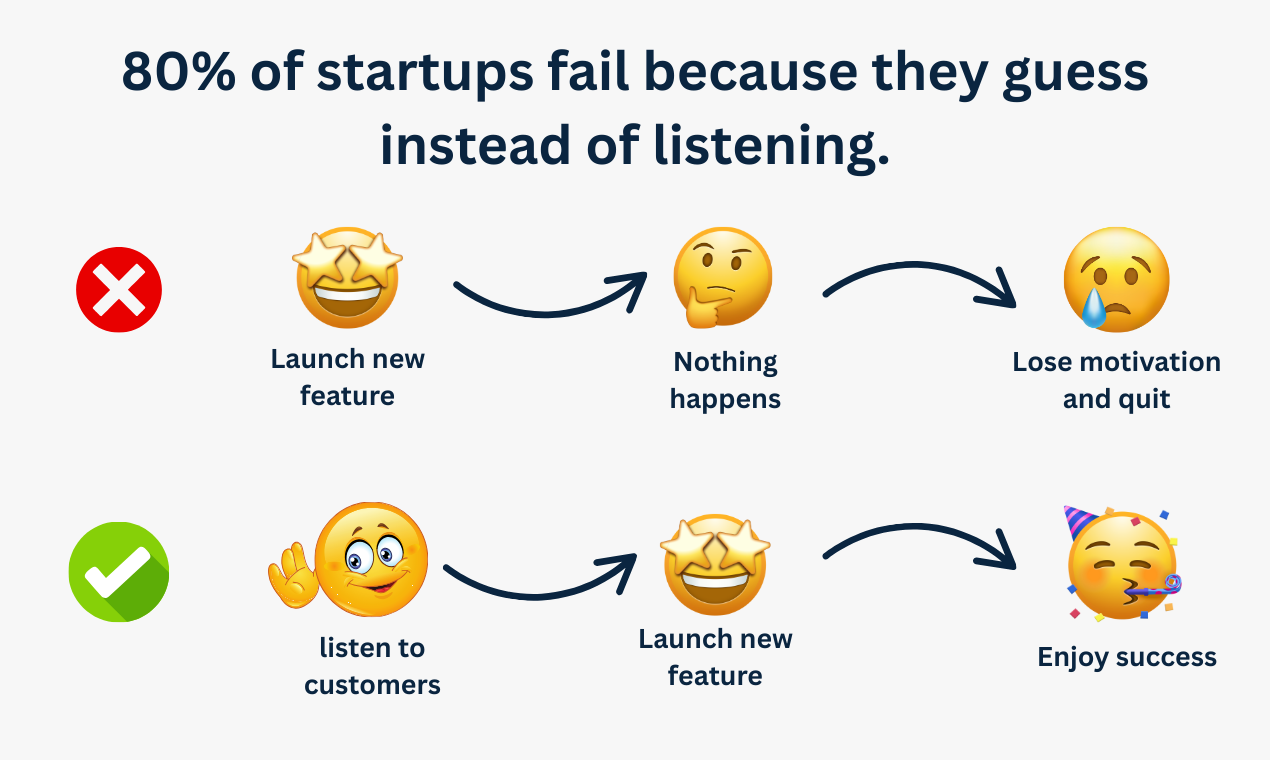 80% of startups fail because they guess instead of listening.

Launch new feature

Nothing happens

Lose motivation and quit

listen to customers

Launch new feature

Enjoy success